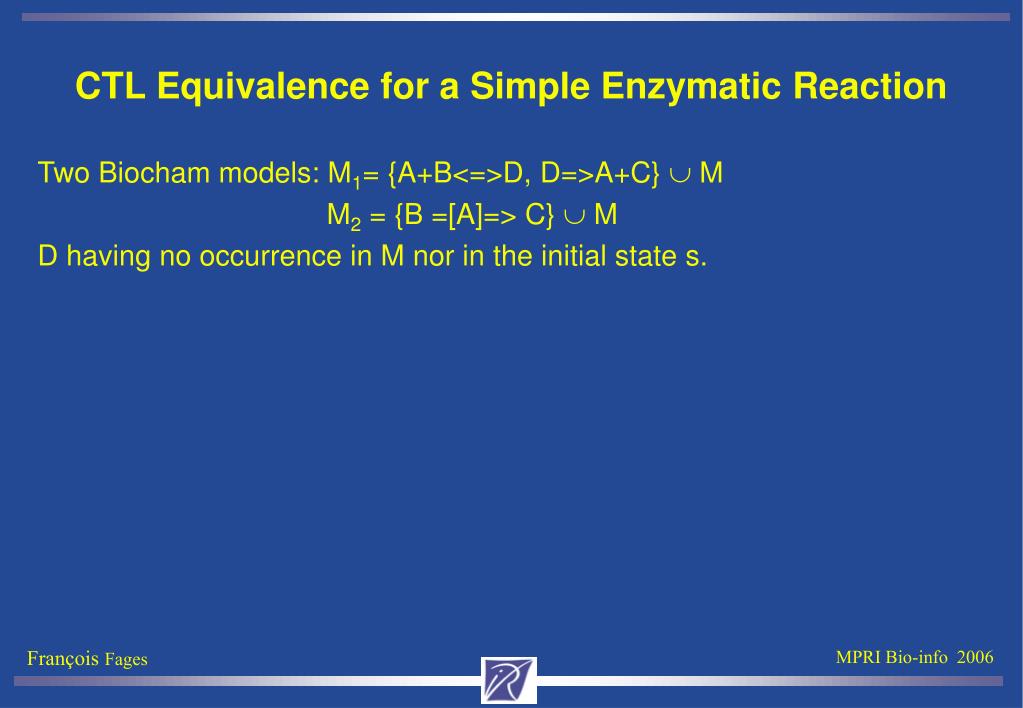 CTL Equivalence for a Simple Enzymatic Reaction

Two Biocham models: $M_1$= {A+B<=>D, D=>A+C} $\cup$ M

$M_2$ = {B =[A]=> C} $\cup$ M

D having no occurrence in M nor in the initial state s.

François Fages

MPRI Bio-info 2006